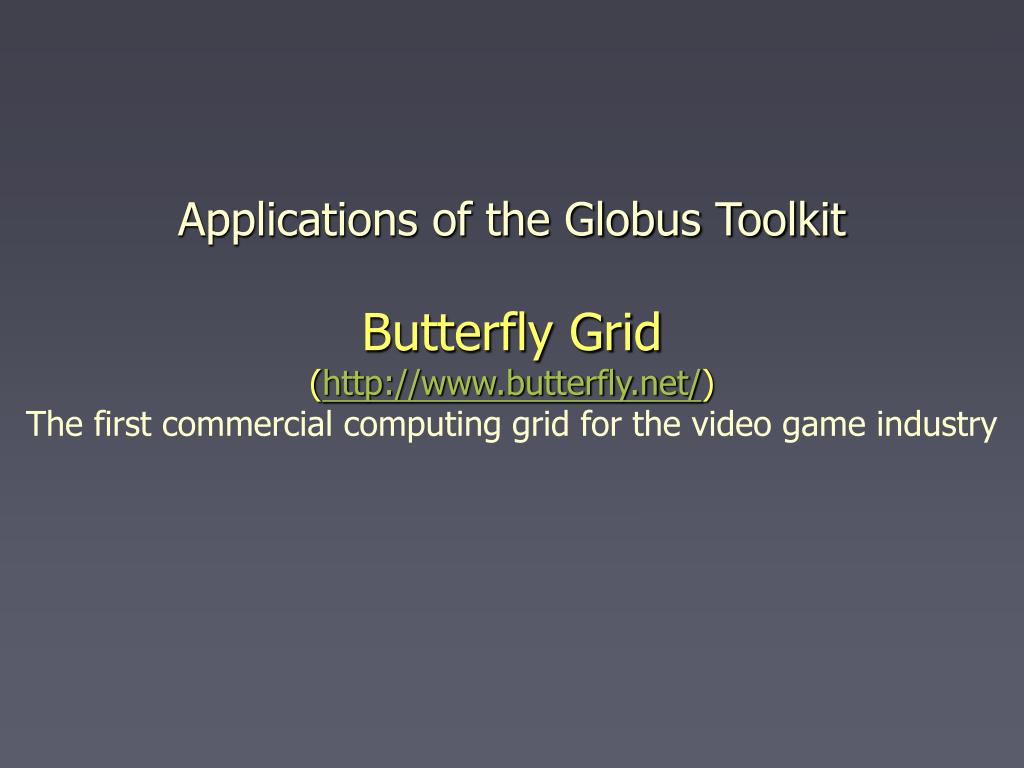 Applications of the Globus Toolkit

Butterfly Grid
(http://www.butterfly.net/)
The first commercial computing grid for the video game industry